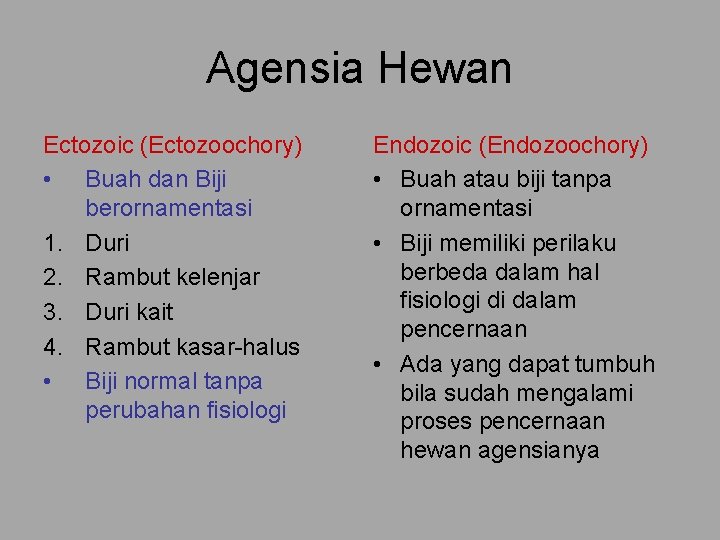 Agensia Hewan

Ectozoic (Ectozoochory)
• Buah dan Biji berornamentasi
1. Duri
2. Rambut kelenjar
3. Duri kait
4. Rambut kasar-halus
• Biji normal tanpa perubahan fisiologi

Endozoic (Endozoochory)
• Buah atau biji tanpa ornamentasi
• Biji memiliki perilaku berbeda dalam hal fisiologi di dalam pencernaan
• Ada yang dapat tumbuh bila sudah mengalami proses pencernaan hewan agensianya